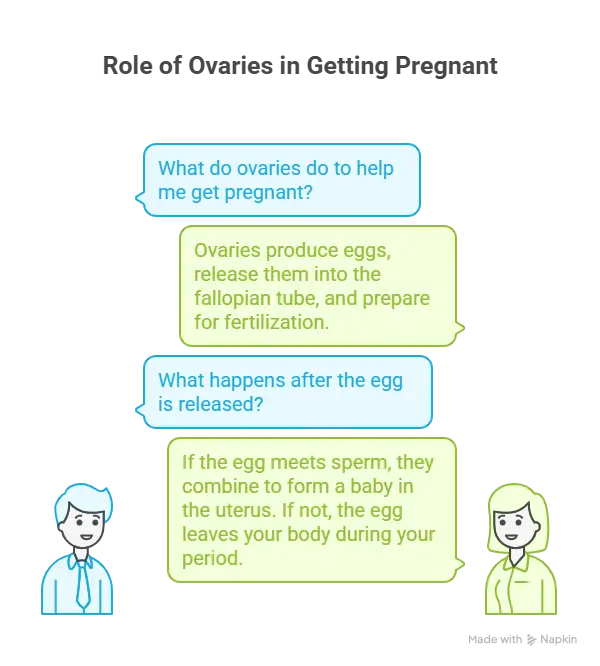 Role of Ovaries in Getting Pregnant

What do ovaries do to help me get pregnant?

Ovaries produce eggs, release them into the fallopian tube, and prepare for fertilization.

What happens after the egg is released?

If the egg meets sperm, they combine to form a baby in the uterus. If not, the egg leaves your body during your period.

Made with Napkin